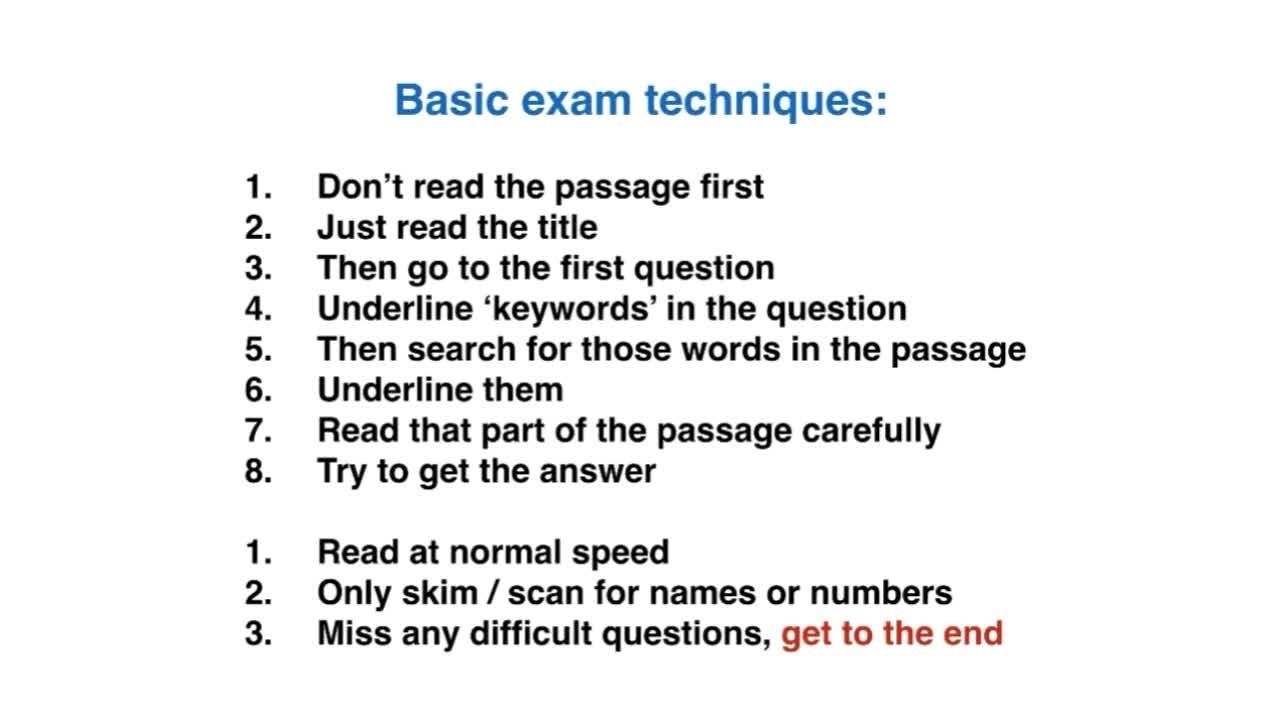 Basic exam techniques:

1. Don’t read the passage first
2. Just read the title
3. Then go to the first question
4. Underline ‘keywords’ in the question
5. Then search for those words in the passage
6. Underline them
7. Read that part of the passage carefully
8. Try to get the answer

1. Read at normal speed
2. Only skim / scan for names or numbers
3. Miss any difficult questions, get to the end